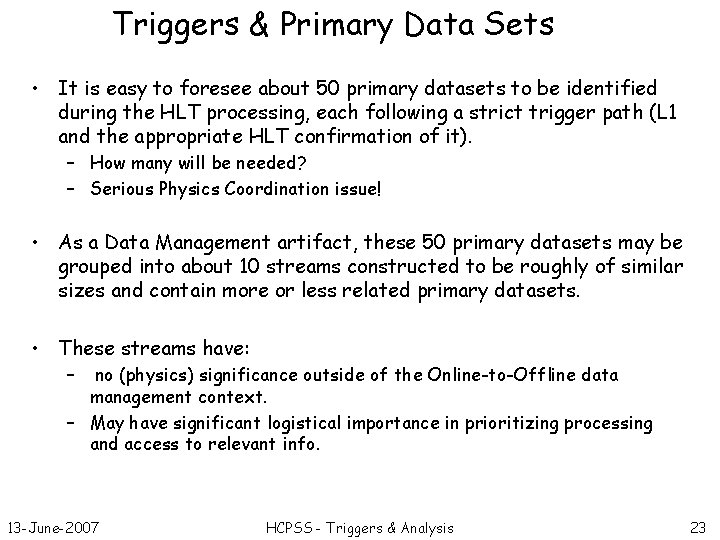 Triggers & Primary Data Sets

• It is easy to foresee about 50 primary datasets to be identified during the HLT processing, each following a strict trigger path (L1 and the appropriate HLT confirmation of it).
– How many will be needed?
– Serious Physics Coordination issue!

• As a Data Management artifact, these 50 primary datasets may be grouped into about 10 streams constructed to be roughly of similar sizes and contain more or less related primary datasets.

• These streams have:
– no (physics) significance outside of the Online-to-Offline data management context.
– May have significant logistical importance in prioritizing processing and access to relevant info.

13-June-2007 HCPSS - Triggers & Analysis 23